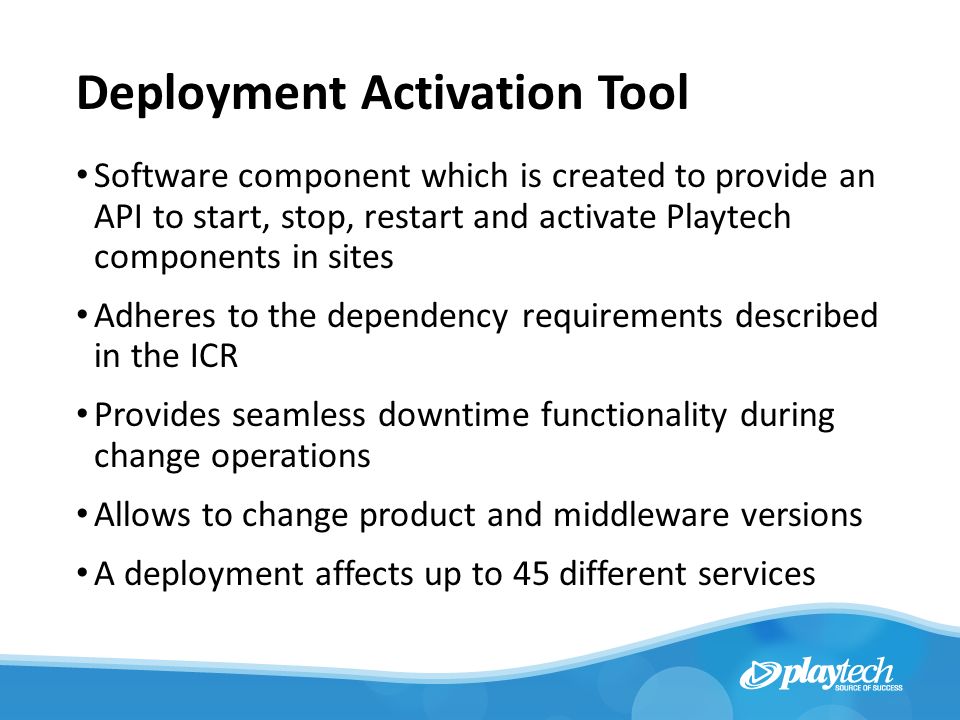 Deployment Activation Tool

• Software component which is created to provide an API to start, stop, restart and activate Playtech components in sites

• Adheres to the dependency requirements described in the ICR

• Provides seamless downtime functionality during change operations

• Allows to change product and middleware versions

• A deployment affects up to 45 different services

playtech
SOURCE OF SUCCESS